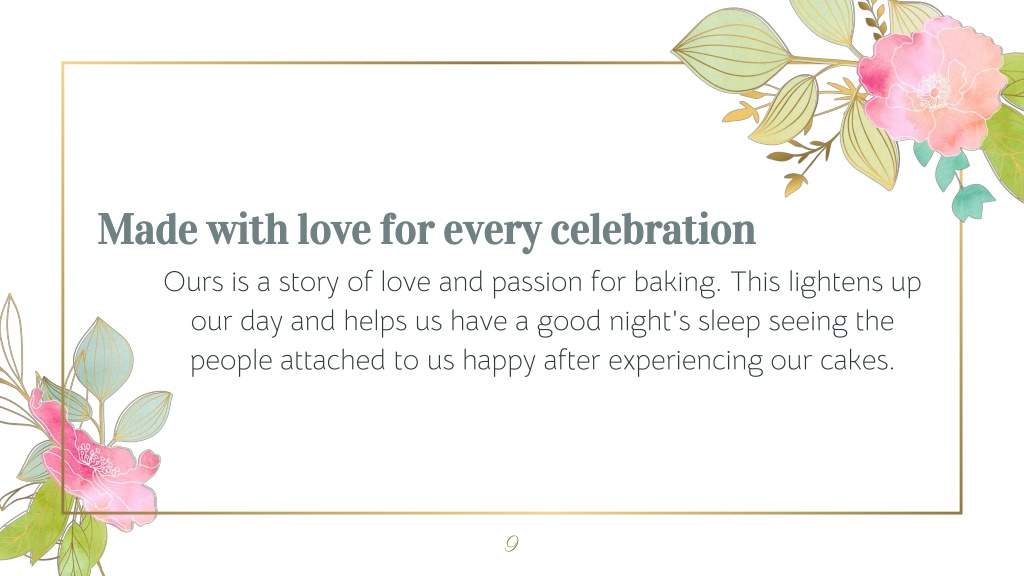 Made with love for every celebration

Ours is a story of love and passion for baking. This lightens up our day and helps us have a good night's sleep seeing the people attached to us happy after experiencing our cakes.

9